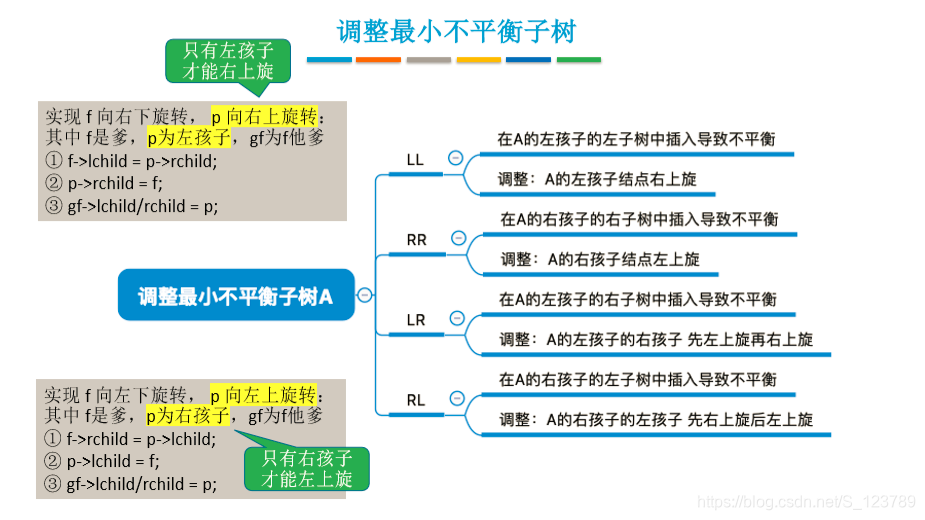 调整最小不平衡子树

只有左孩子才能右上旋

实现 f 向右下旋转，p 向右上旋转：
其中 f是爹，p为左孩子，gf为f他爹
① f->lchild = p->rchild;
② p->rchild = f;
③ gf->lchild/rchild = p;

调整最小不平衡子树A

实现 f 向左下旋转，p 向左上旋转：
其中 f是爹，p为右孩子，gf为f他爹
① f->rchild = p->lchild;
② p->lchild = f;
③ gf->lchild/rchild = p;

只有右孩子才能左上旋

LL
在A的左孩子的左子树中插入导致不平衡
调整：A的左孩子结点右上旋

RR
在A的右孩子的右子树中插入导致不平衡
调整：A的右孩子结点左上旋

LR
在A的左孩子的右子树中插入导致不平衡
调整：A的左孩子的右孩子 先左上旋再右上旋

RL
在A的右孩子的左子树中插入导致不平衡
调整：A的右孩子的左孩子 先右上旋后左上旋

https://blog.csdn.net/S_123789